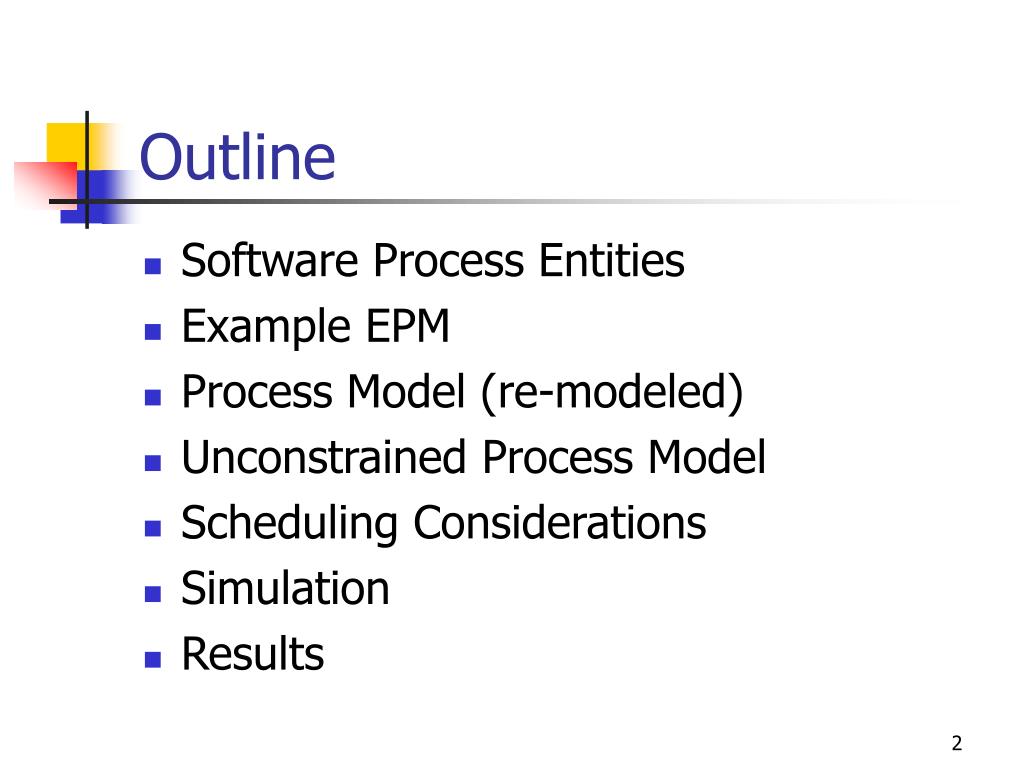 Outline

- Software Process Entities
- Example EPM
- Process Model (re-modeled)
- Unconstrained Process Model
- Scheduling Considerations
- Simulation
- Results

2